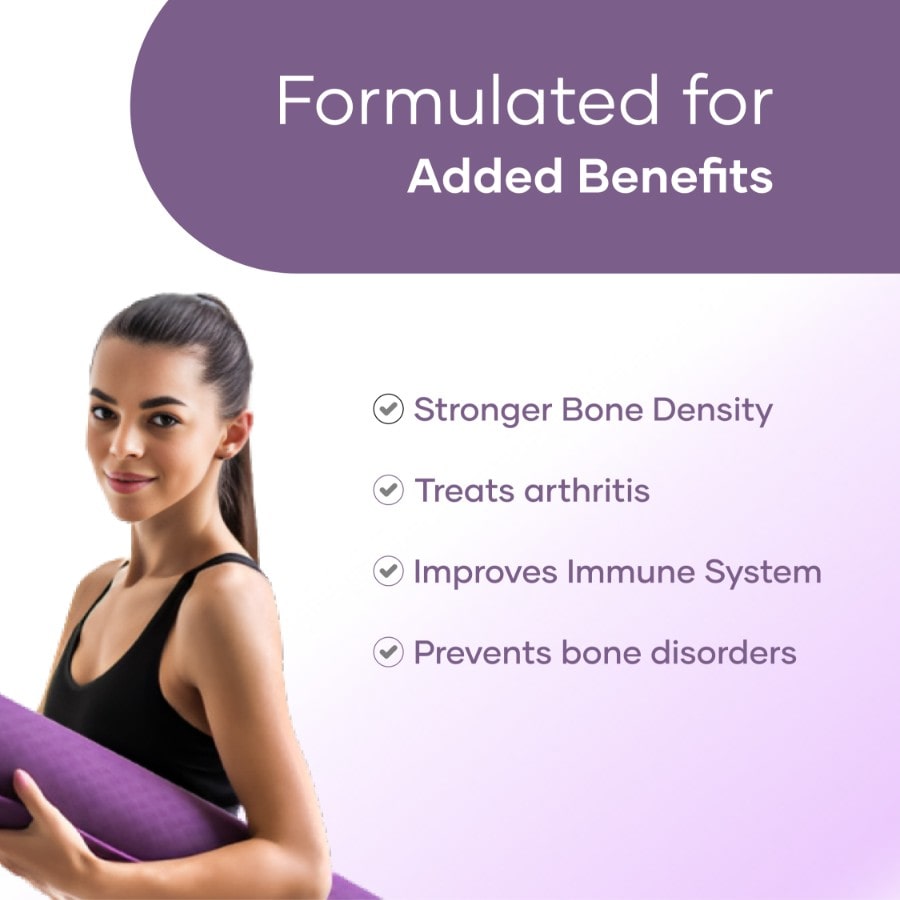 Formulated for
Added Benefits

Stronger Bone Density

Treats arthritis

Improves Immune System

Prevents bone disorders